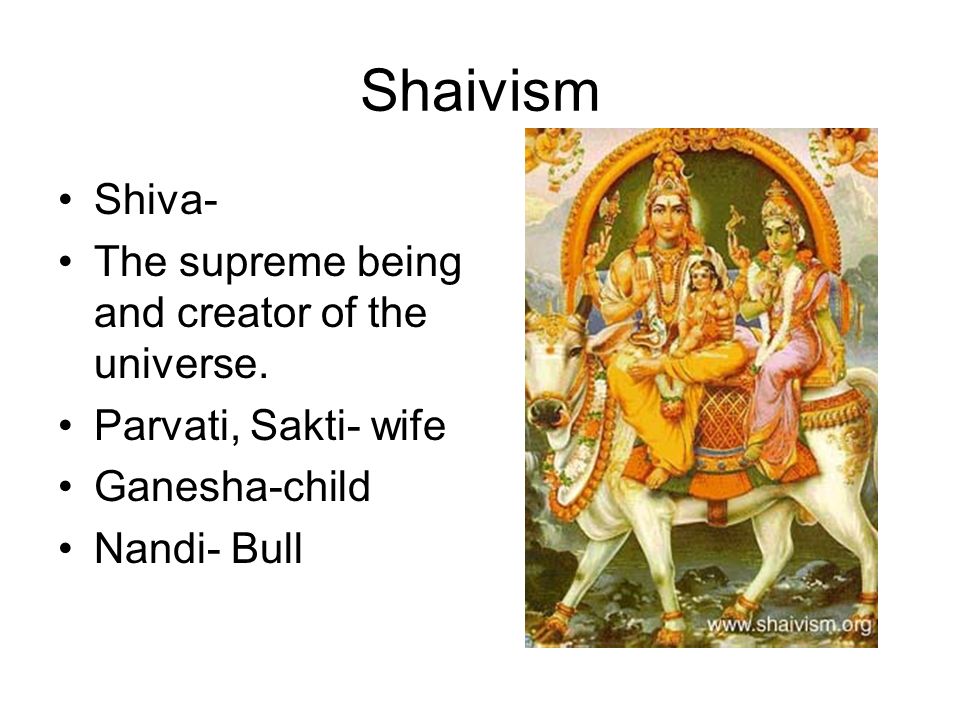 Shaivism

• Shiva-
• The supreme being and creator of the universe.
• Parvati, Sakti- wife
• Ganesha-child
• Nandi- Bull

www.shaivism.org